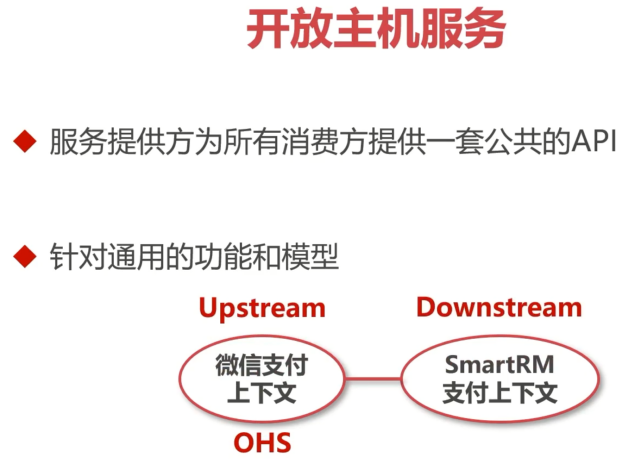 开放主机服务

◆ 服务提供方为所有消费方提供一套公共的API

◆ 针对通用的功能和模型

Upstream

Downstream

微信支付上下文

SmartRM 支付上下文

OHS